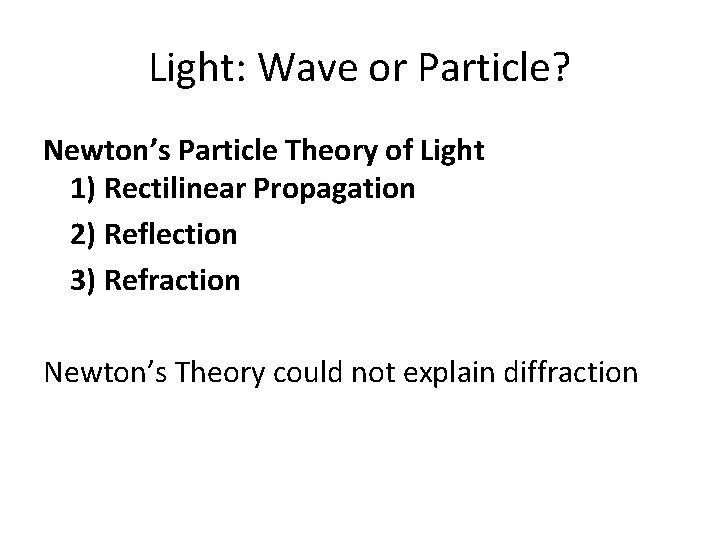 Light: Wave or Particle?

Newton’s Particle Theory of Light
1) Rectilinear Propagation
2) Reflection
3) Refraction

Newton’s Theory could not explain diffraction